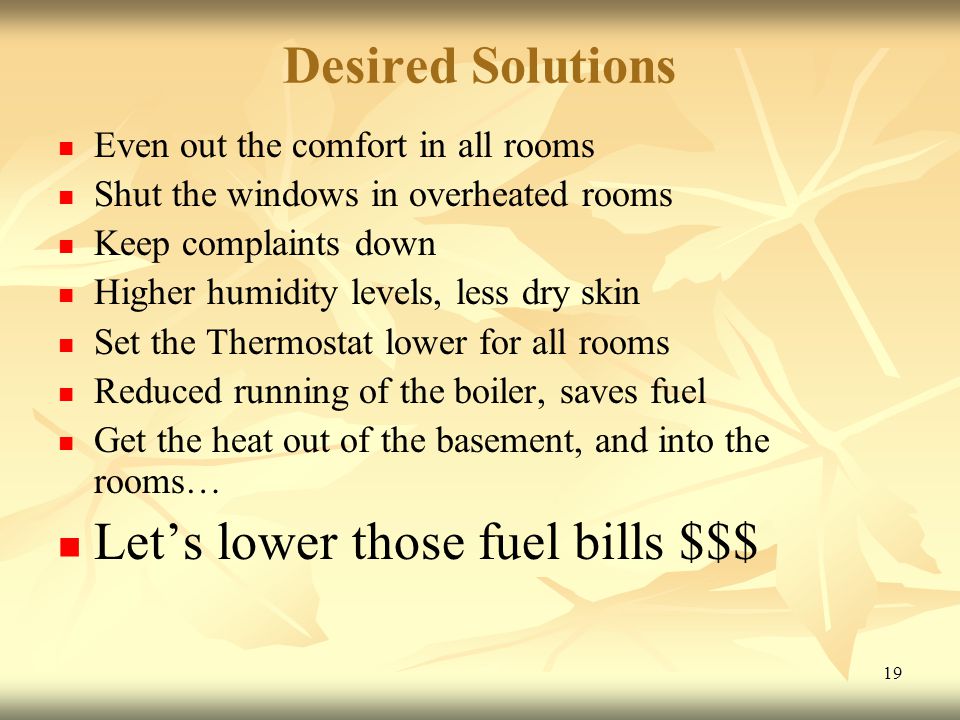 Desired Solutions

- Even out the comfort in all rooms
- Shut the windows in overheated rooms
- Keep complaints down
- Higher humidity levels, less dry skin
- Set the Thermostat lower for all rooms
- Reduced running of the boiler, saves fuel
- Get the heat out of the basement, and into the rooms…
- Let’s lower those fuel bills \$\$\$

19